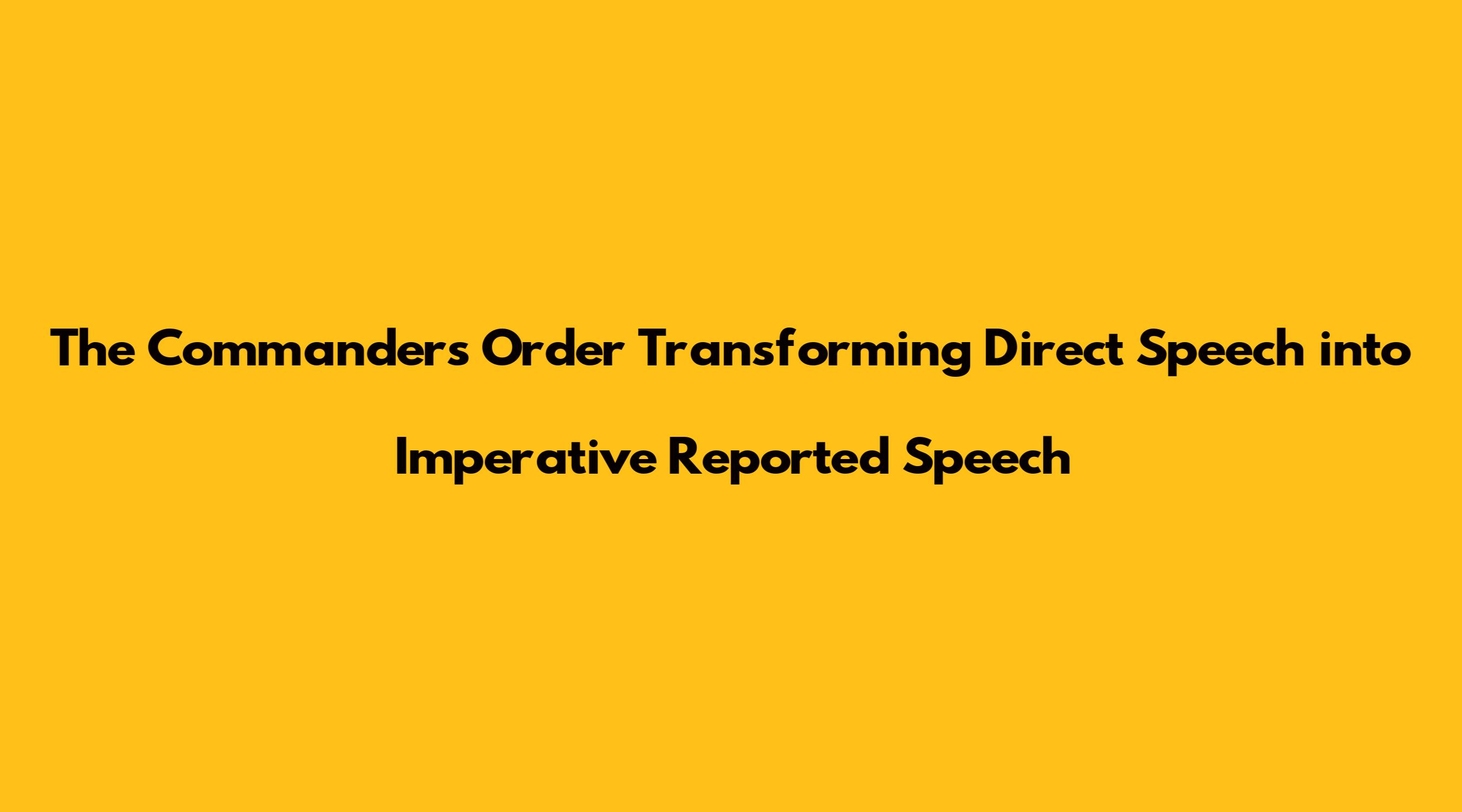 The Commanders Order Transforming Direct Speech into Imperative Reported Speech